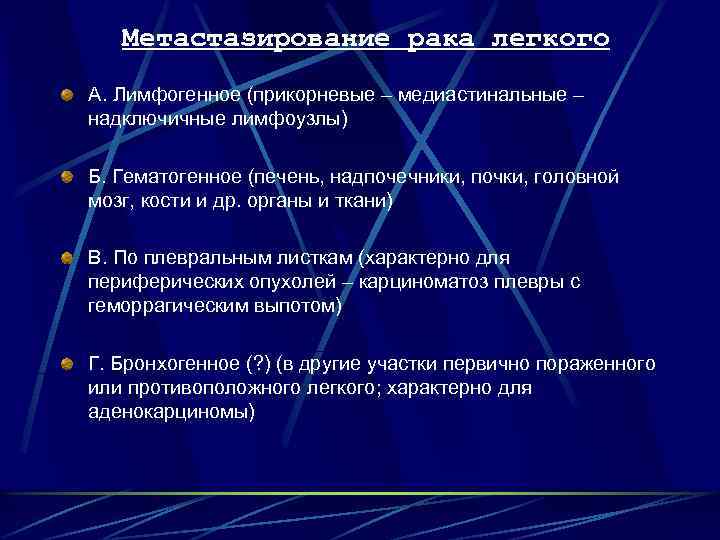 Метастазирование рака легкого

А. Лимфогенное (прикорневые – медиастинальные – надключичные лимфоузлы)

Б. Гематогенное (печень, надпочечники, почки, головной мозг, кости и др. органы и ткани)

В. По плевральным листкам (характерно для периферических опухолей – карциноматоз плевры с геморрагическим выпотом)

Г. Бронхогенное (?) (в другие участки первично пораженного или противоположного легкого; характерно для аденокарциномы)